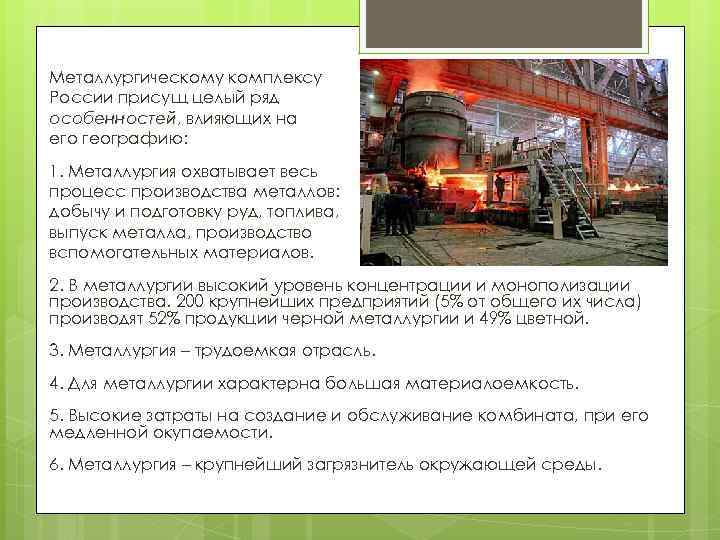 Металлургическому комплексу России присущ целый ряд особенностей, влияющих на его географию:

1. Металлургия охватывает весь процесс производства металлов: добычу и подготовку руд, топлива, выпуск металла, производство вспомогательных материалов.

2. В металлургии высокий уровень концентрации и монополизации производства. 200 крупнейших предприятий (5% от общего их числа) производят 52% продукции черной металлургии и 49% цветной.

3. Металлургия – трудоемкая отрасль.

4. Для металлургии характерна большая материалоемкость.

5. Высокие затраты на создание и обслуживание комбината, при его медленной окупаемости.

6. Металлургия – крупнейший загрязнитель окружающей среды.